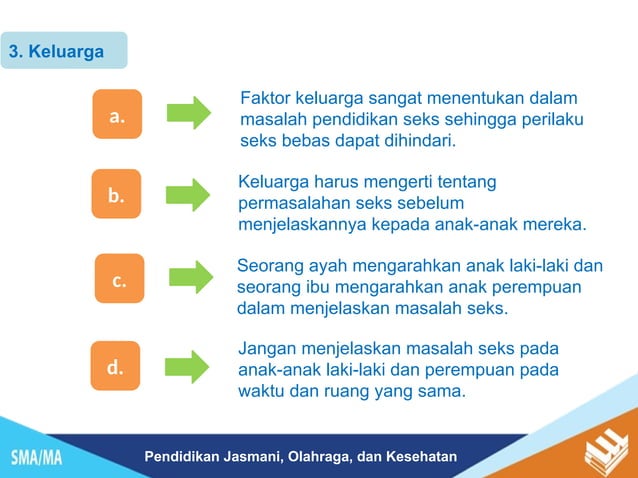 3. Keluarga

a.

Faktor keluarga sangat menentukan dalam masalah pendidikan seks sehingga perilaku seks bebas dapat dihindari.

b.

Keluarga harus mengerti tentang permasalahan seks sebelum menjelaskannya kepada anak-anak mereka.

c.

Seorang ayah mengarahkan anak laki-laki dan seorang ibu mengarahkan anak perempuan dalam menjelaskan masalah seks.

d.

Jangan menjelaskan masalah seks pada anak-anak laki-laki dan perempuan pada waktu dan ruang yang sama.

SMA/MA

Pendidikan Jasmani, Olahraga, dan Kesehatan